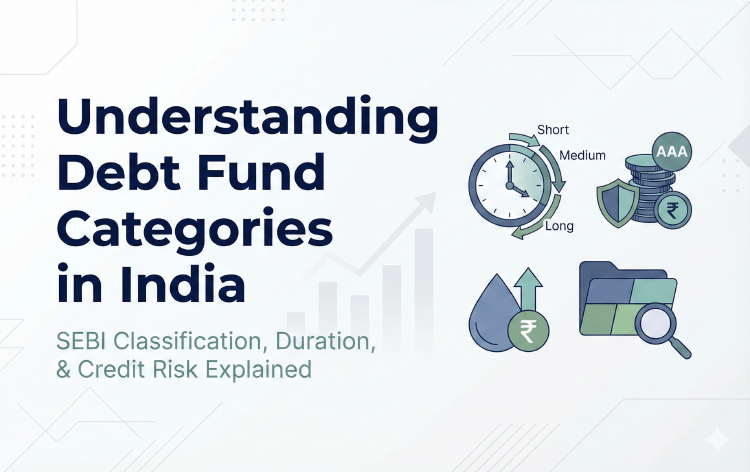 Understanding Debt Fund Categories in India

SEBI Classification, Duration, & Credit Risk Explained

Short
Medium
Long
AAA
₹
₹